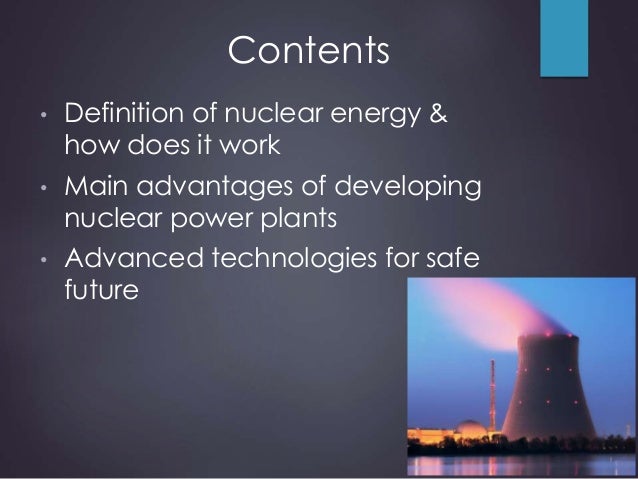 Contents

• Definition of nuclear energy & how does it work
• Main advantages of developing nuclear power plants
• Advanced technologies for safe future